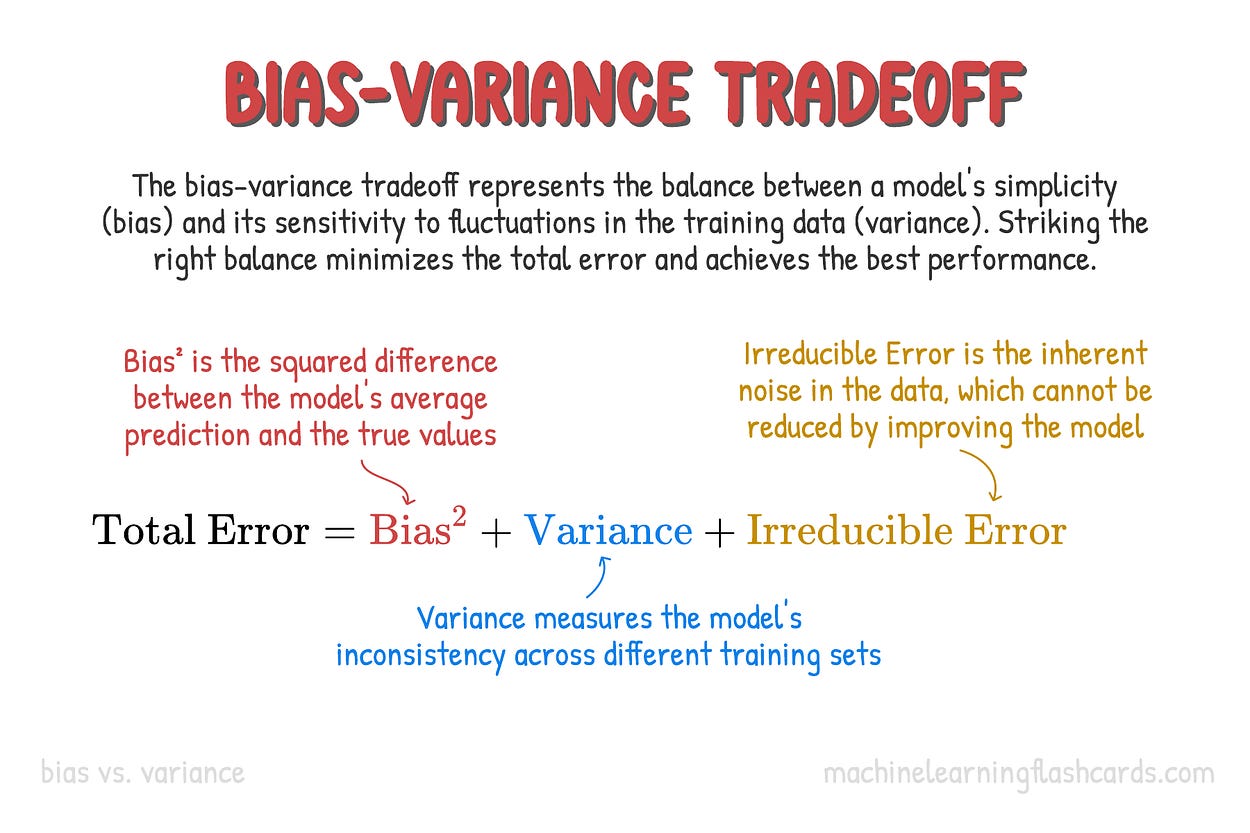 BIAS-VARIANCE TRADEOFF

The bias-variance tradeoff represents the balance between a model's simplicity (bias) and its sensitivity to fluctuations in the training data (variance). Striking the right balance minimizes the total error and achieves the best performance.

Bias² is the squared difference between the model's average prediction and the true values

Irreducible Error is the inherent noise in the data, which cannot be reduced by improving the model

$\text{Total Error} = \text{Bias}^2 + \text{Variance} + \text{Irreducible Error}$

Variance measures the model's inconsistency across different training sets

bias vs. variance

machinelearningflashcards.com